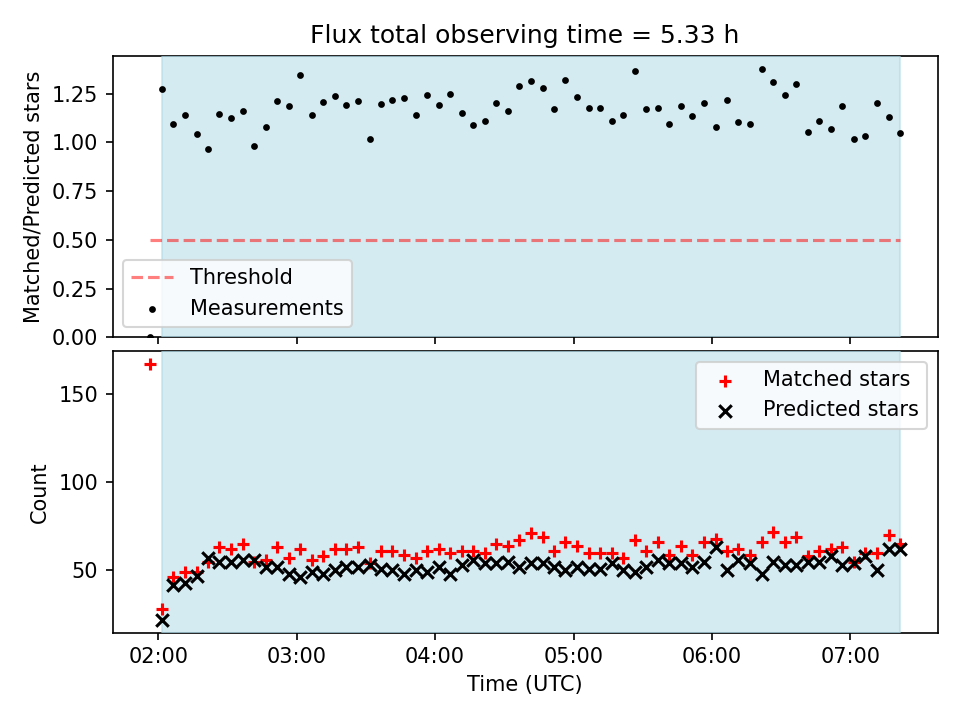 Flux total observing time = 5.33 h

Matched/Predicted stars

1.25
1.00
0.75
0.50
0.25
0.00

Threshold
Measurements

Matched stars
Predicted stars

Count

150
100
50

02:00
03:00
04:00
05:00
06:00
07:00

Time (UTC)